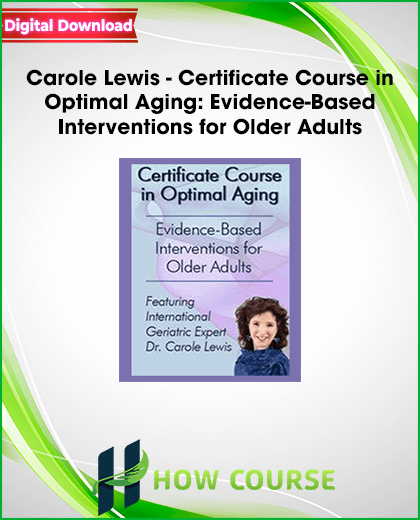 Digital Download

Carole Lewis - Certificate Course in Optimal Aging: Evidence-Based Interventions for Older Adults

Certificate Course in Optimal Aging

Evidence-Based Interventions for Older Adults

Featuring International Geriatric Expert Dr. Carole Lewis

HOW COURSE